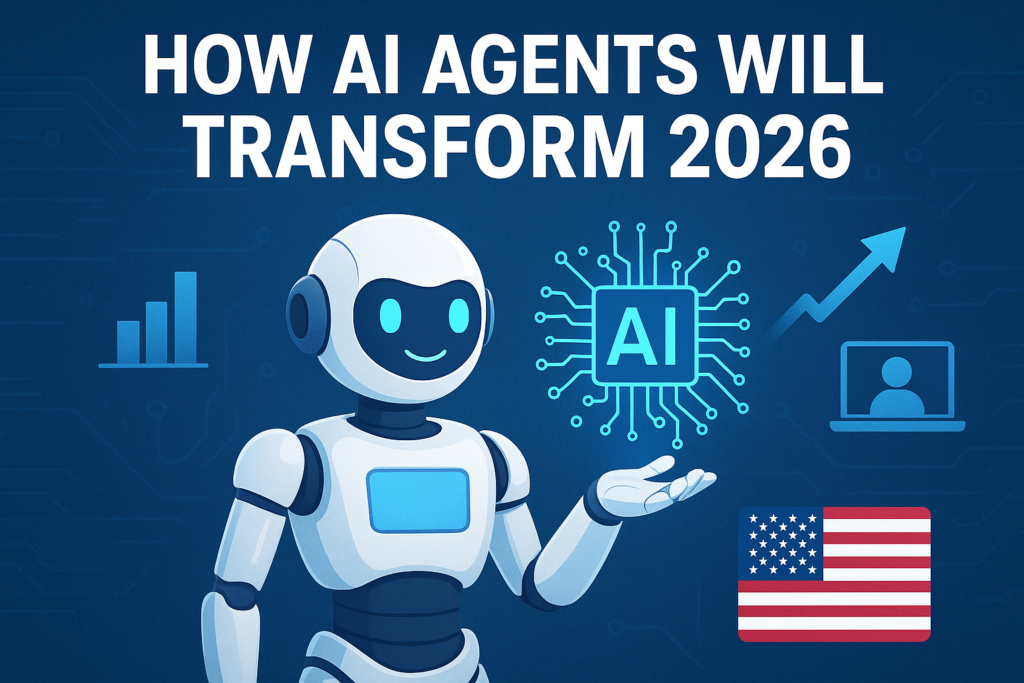 HOW AI AGENTS WILL TRANSFORM 2026

AI